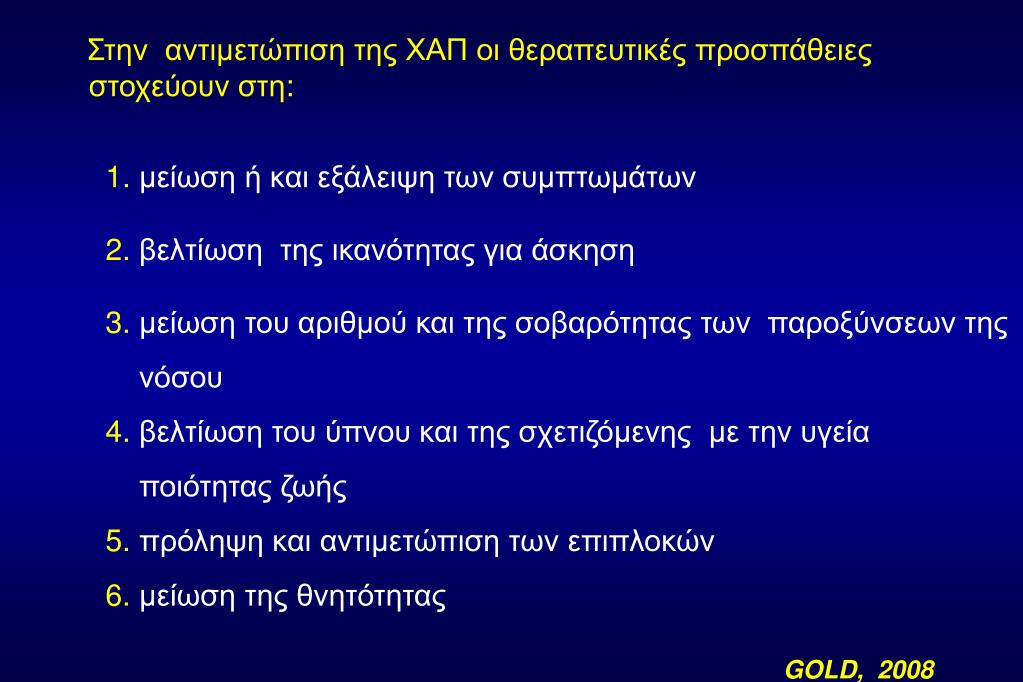 Στην αντιμετώπιση της ΧΑΠ οι θεραπευτικές προσπάθειες στοχεύουν στη:

1. μείωση ή και εξάλειψη των συμπτωμάτων

2. βελτίωση της ικανότητας για άσκηση

3. μείωση του αριθμού και της σοβαρότητας των παροξύνσεων της νόσου

4. βελτίωση του ύπνου και της σχετιζόμενης με την υγεία ποιότητας ζωής

5. πρόληψη και αντιμετώπιση των επιπλοκών

6. μείωση της θνητότητας

GOLD, 2008